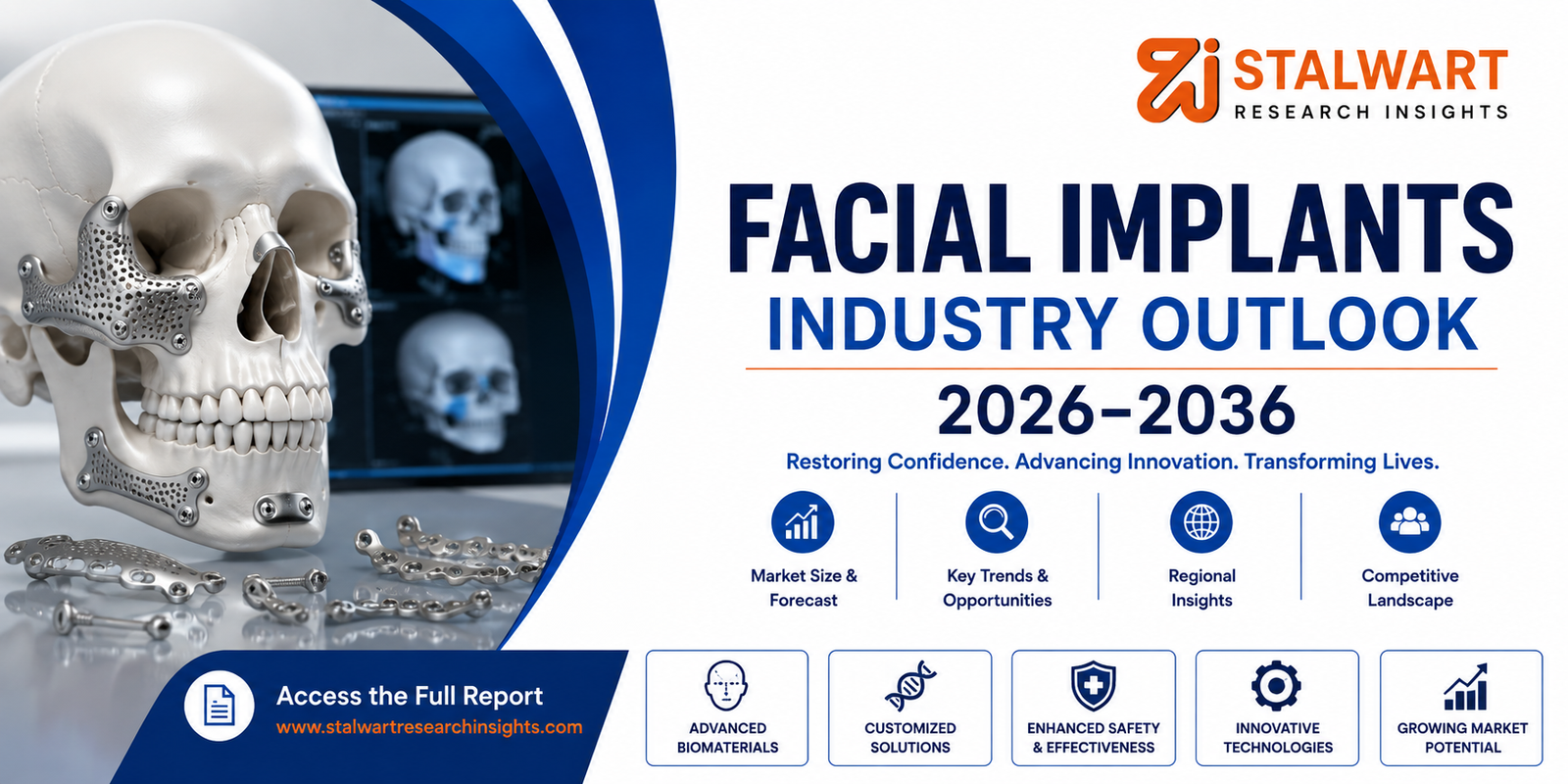 STALWART
RESEARCH INSIGHTS

FACIAL IMPLANTS
INDUSTRY OUTLOOK
2026–2036

Restoring Confidence. Advancing Innovation. Transforming Lives.

Market Size & Forecast

Key Trends & Opportunities

Regional Insights

Competitive Landscape

Access the Full Report
www.stalwartresearchinsights.com

ADVANCED BIOMATERIALS

CUSTOMIZED SOLUTIONS

ENHANCED SAFETY & EFFECTIVENESS

INNOVATIVE TECHNOLOGIES

GROWING MARKET POTENTIAL